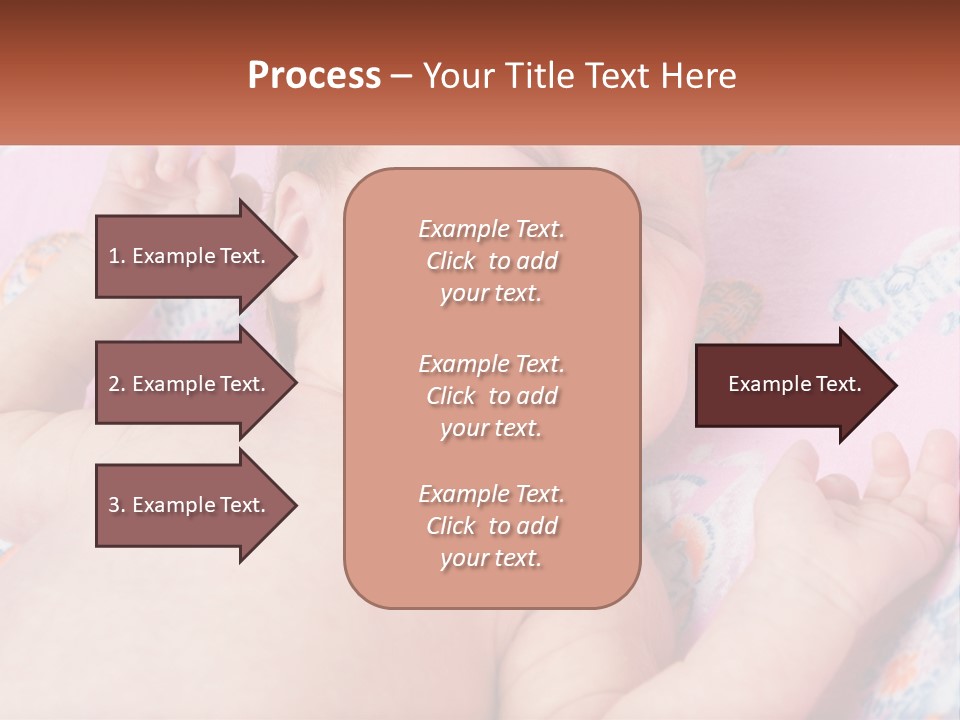 Process – Your Title Text Here

1. Example Text.

2. Example Text.

3. Example Text.

Example Text. Click to add your text.

Example Text. Click to add your text.

Example Text. Click to add your text.

Example Text.